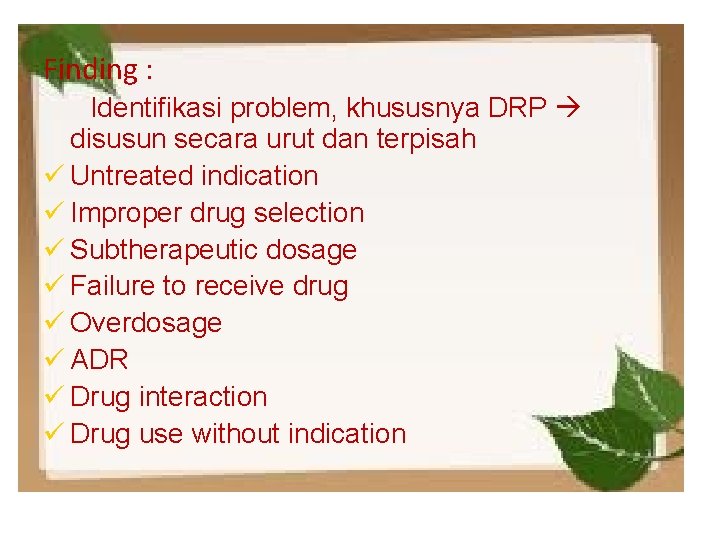 Finding :

Identifikasi problem, khususnya DRP → disusun secara urut dan terpisah

✓ Untreated indication
✓ Improper drug selection
✓ Subtherapeutic dosage
✓ Failure to receive drug
✓ Overdosage
✓ ADR
✓ Drug interaction
✓ Drug use without indication